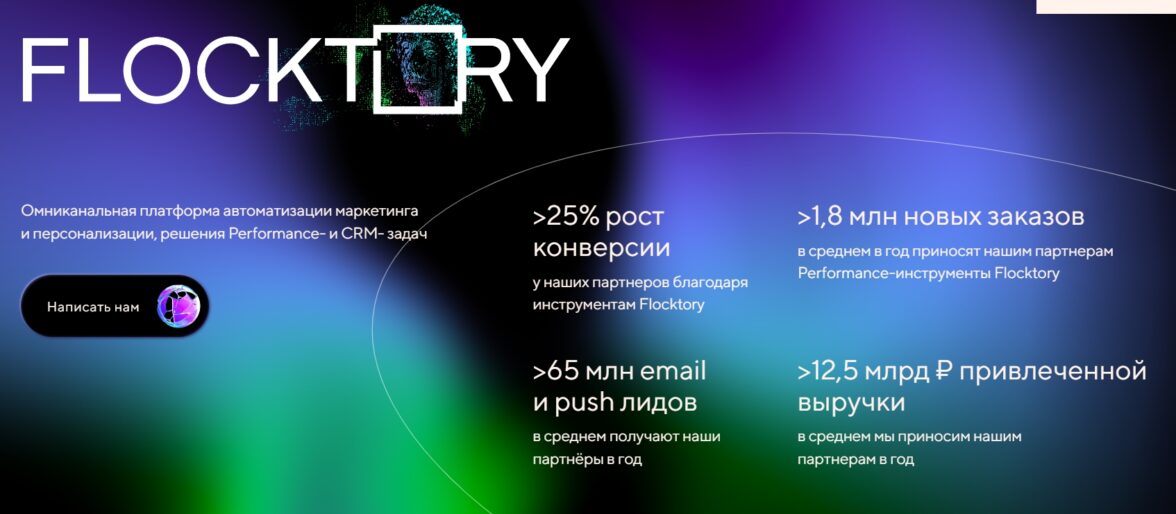 FLOCKTORY

Омниканальная платформа автоматизации маркетинга и персонализации, решения Performance- и CRM- задач

Написать нам

>25% рост конверсии

у наших партнеров благодаря инструментам Flocktory

>1,8 млн новых заказов

в среднем в год приносят нашим партнерам Performance-инструменты Flocktory

>65 млн email и push лидов

в среднем получают наши партнёры в год

>12,5 млрд ₽ привлеченной выручки

в среднем мы приносим нашим партнерам в год